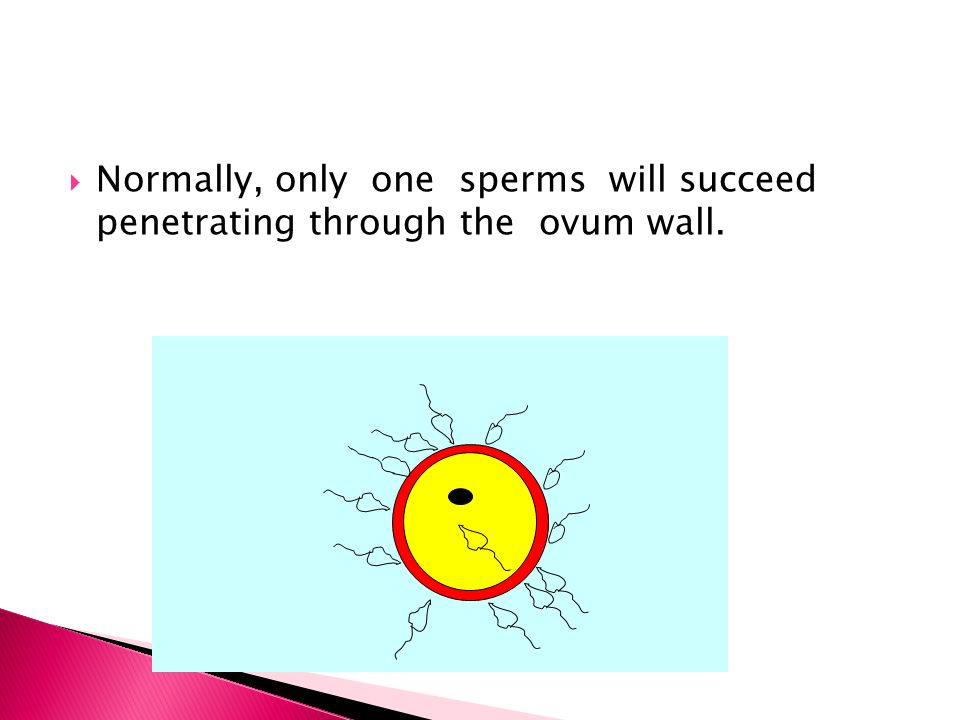 Normally, only one sperms will succeed penetrating through the ovum wall.